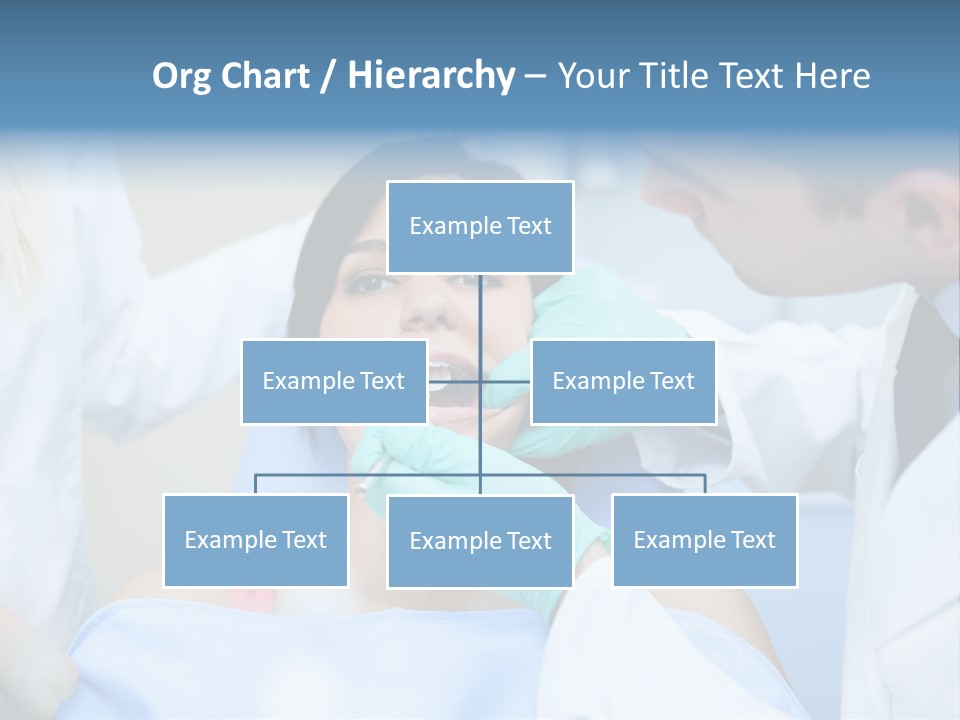 Org Chart / Hierarchy – Your Title Text Here

Example Text

Example Text

Example Text

Example Text

Example Text

Example Text